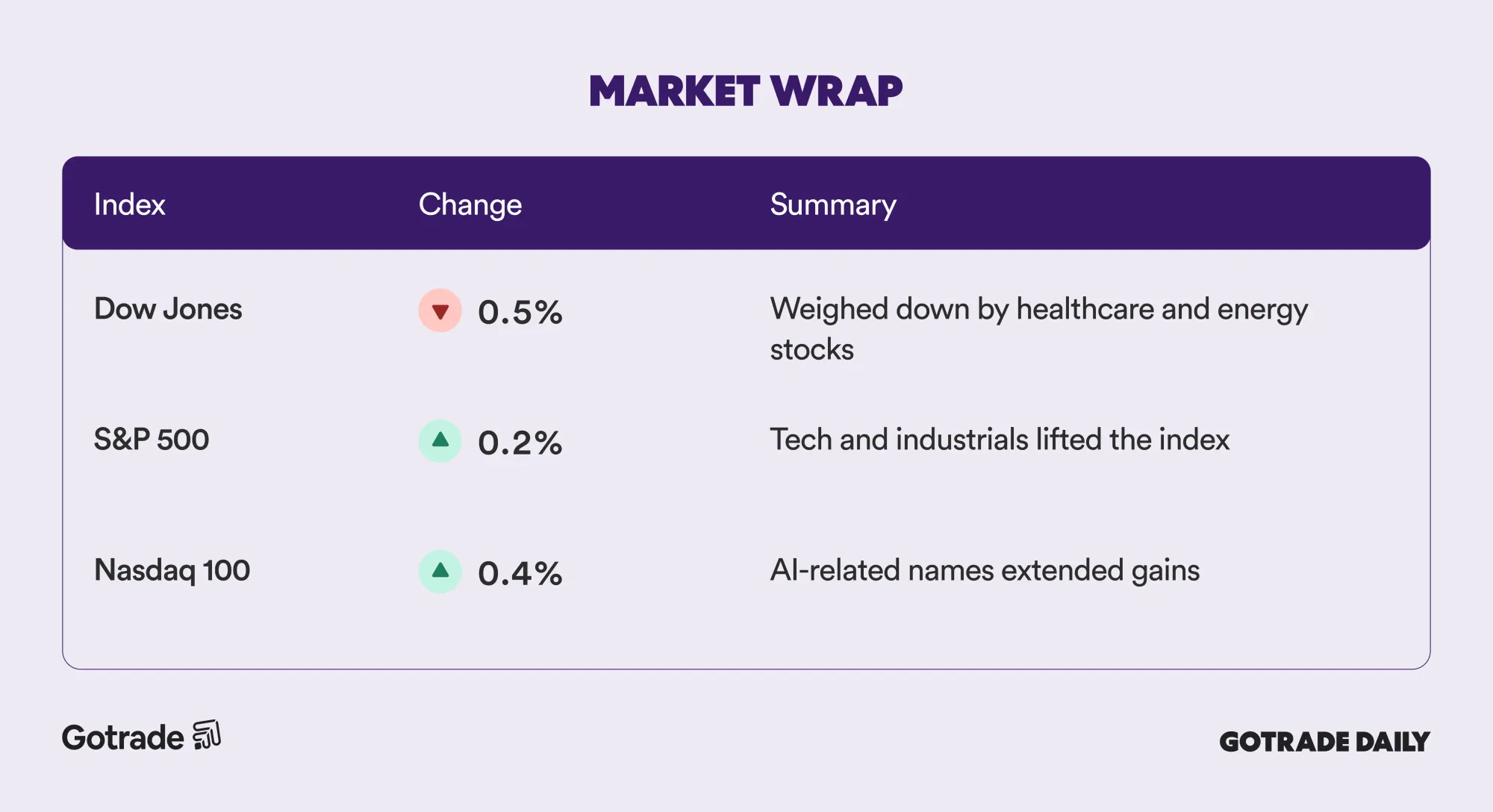 MARKET WRAP

| Index | Change | Summary |
|---|---|---|
| Dow Jones | ▼ 0.5% | Weighed down by healthcare and energy stocks |
| S&P 500 | ▲ 0.2% | Tech and industrials lifted the index |
| Nasdaq 100 | ▲ 0.4% | AI-related names extended gains |

Gotrade

GOTRADE DAILY